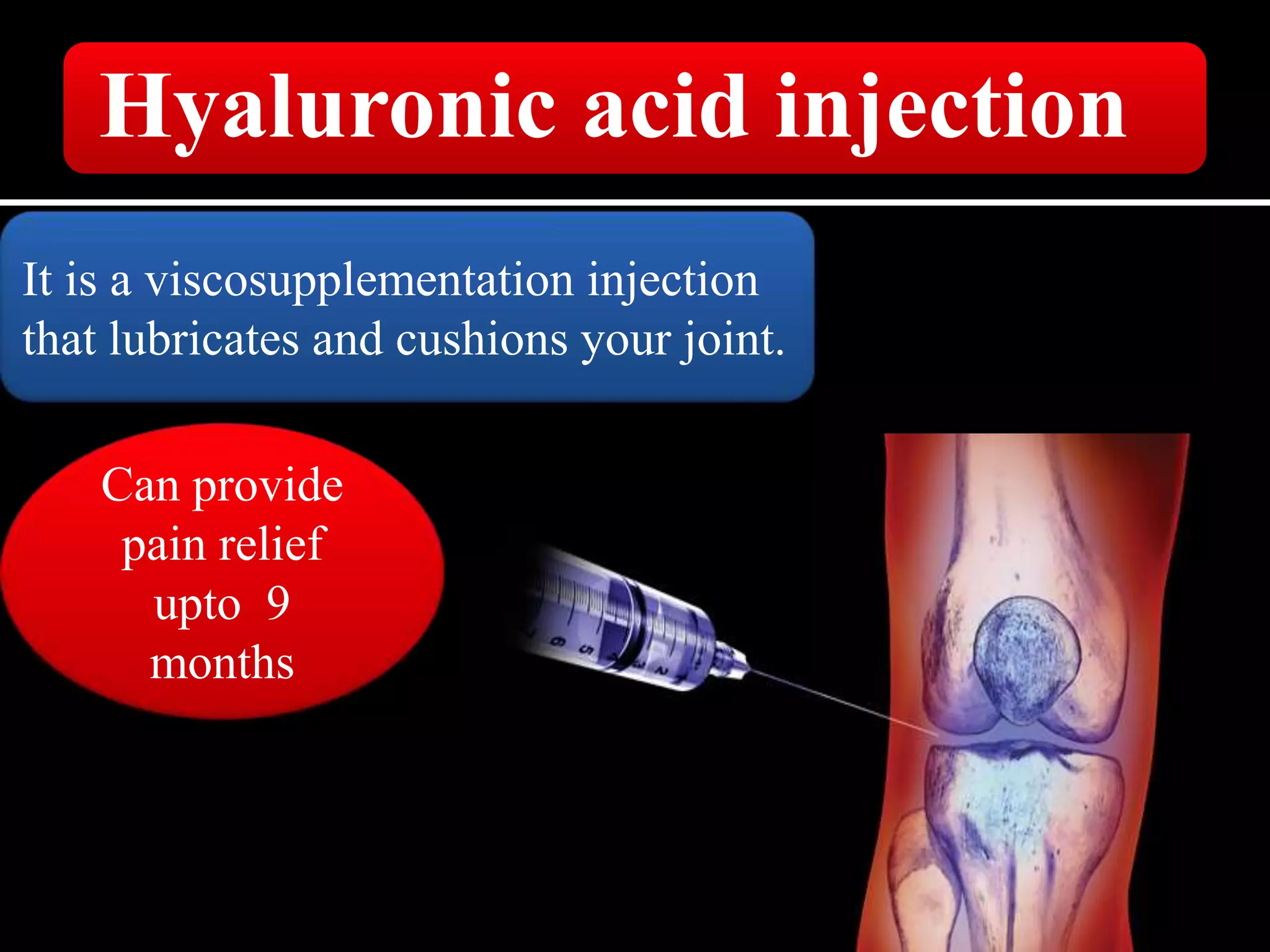 Hyaluronic acid injection

It is a viscosupplementation injection that lubricates and cushions your joint.

Can provide pain relief upto 9 months

6
5
4
3
2